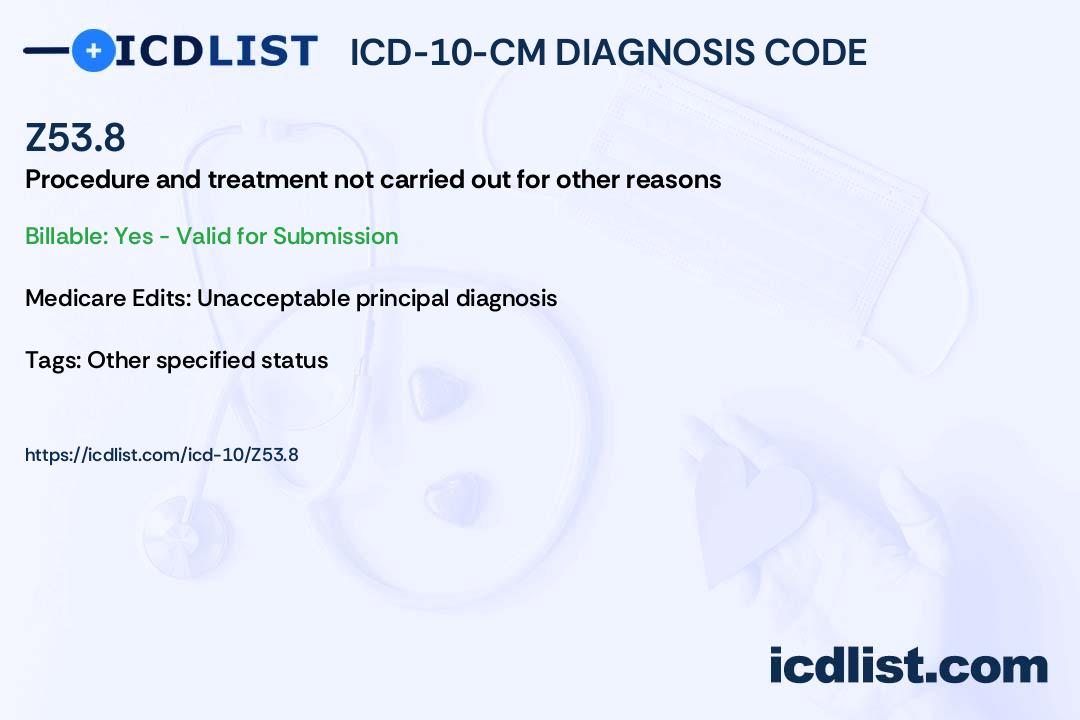 ICDLIST ICD-10-CM DIAGNOSIS CODE

Z53.8

Procedure and treatment not carried out for other reasons

Billable: Yes - Valid for Submission

Medicare Edits: Unacceptable principal diagnosis

Tags: Other specified status

https://icdlist.com/icd-10/Z53.8

icdlist.com